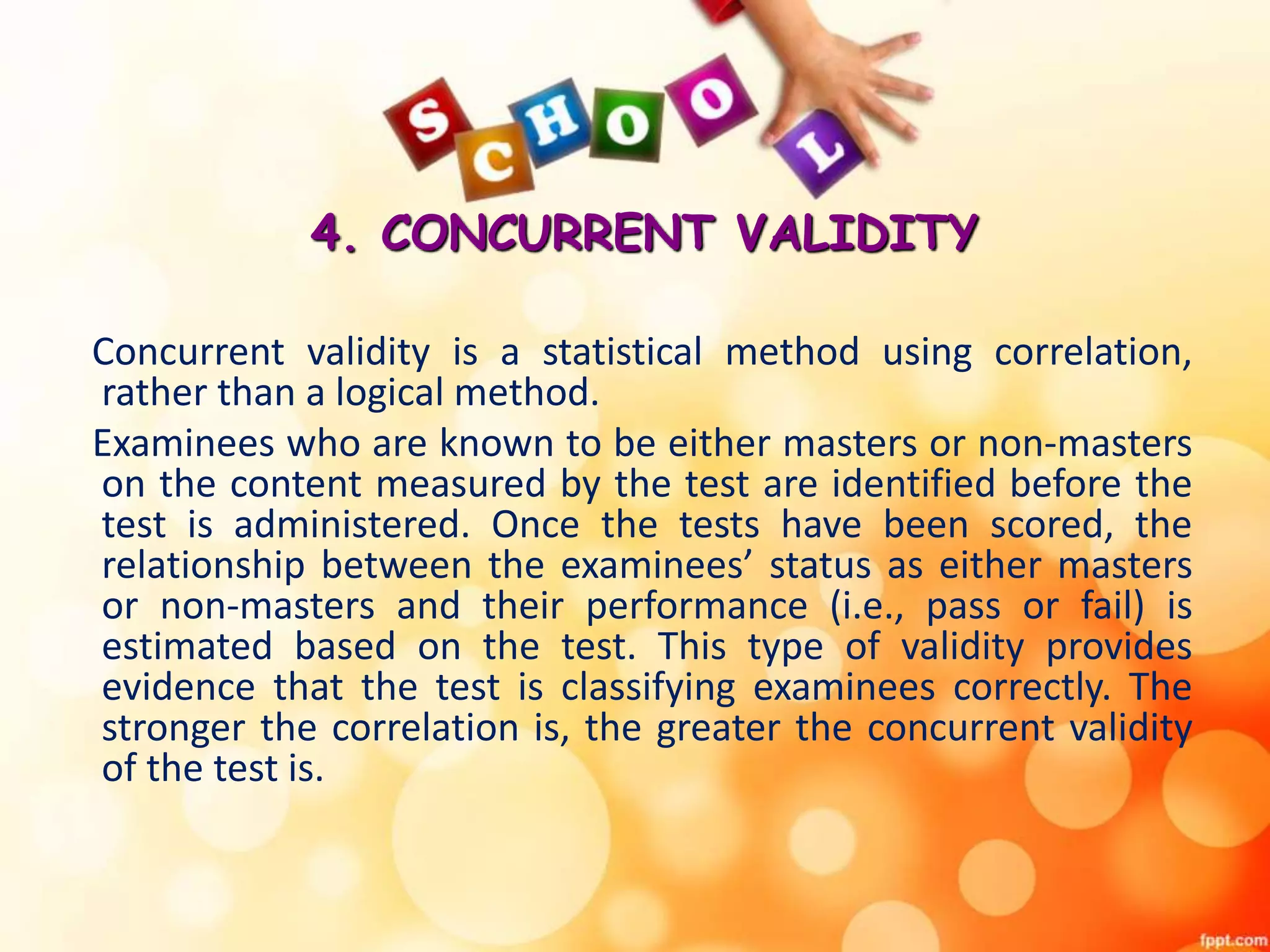 S C H O O L

4. CONCURRENT VALIDITY

Concurrent validity is a statistical method using correlation, rather than a logical method.

Examinees who are known to be either masters or non-masters on the content measured by the test are identified before the test is administered. Once the tests have been scored, the relationship between the examinees’ status as either masters or non-masters and their performance (i.e., pass or fail) is estimated based on the test. This type of validity provides evidence that the test is classifying examinees correctly. The stronger the correlation is, the greater the concurrent validity of the test is.

fppt.com